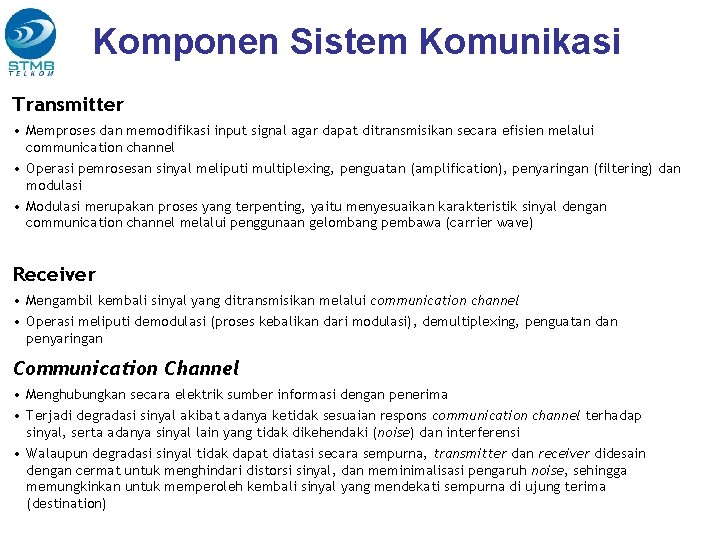 STMB
TELKOM

Komponen Sistem Komunikasi

Transmitter

• Memproses dan memodifikasi input signal agar dapat ditransmisikan secara efisien melalui communication channel
• Operasi pemrosesan sinyal meliputi multiplexing, penguatan (amplification), penyaringan (filtering) dan modulasi
• Modulasi merupakan proses yang terpenting, yaitu menyesuaikan karakteristik sinyal dengan communication channel melalui penggunaan gelombang pembawa (carrier wave)

Receiver

• Mengambil kembali sinyal yang ditransmisikan melalui communication channel
• Operasi meliputi demodulasi (proses kebalikan dari modulasi), demultiplexing, penguatan dan penyaringan

Communication Channel

• Menghubungkan secara elektrik sumber informasi dengan penerima
• Terjadi degradasi sinyal akibat adanya ketidak sesuaian respons communication channel terhadap sinyal, serta adanya sinyal lain yang tidak dikehendaki (noise) dan interferensi
• Walaupun degradasi sinyal tidak dapat diatasi secara sempurna, transmitter dan receiver didesain dengan cermat untuk menghindari distorsi sinyal, dan meminimalisasi pengaruh noise, sehingga memungkinkan untuk memperoleh kembali sinyal yang mendekati sempurna di ujung terima (destination)